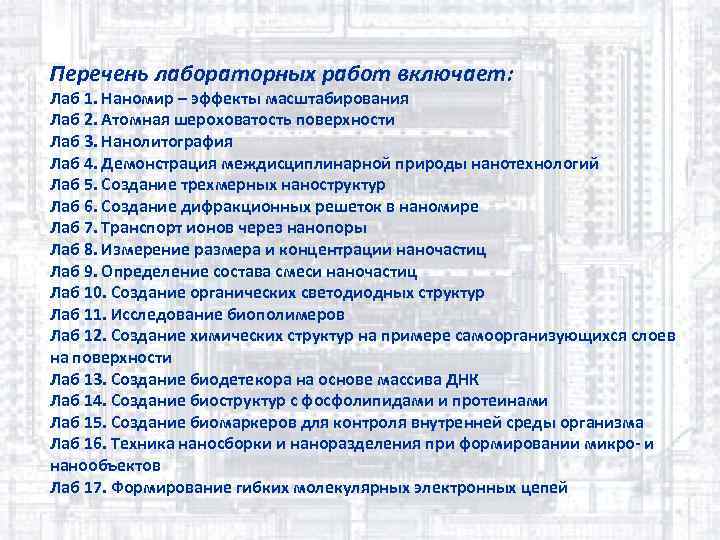 Перечень лабораторных работ включает:
Лаб 1. Наномир – эффекты масштабирования
Лаб 2. Атомная шероховатость поверхности
Лаб 3. Нанолитография
Лаб 4. Демонстрация междисциплинарной природы нанотехнологий
Лаб 5. Создание трехмерных наноструктур
Лаб 6. Создание дифракционных решеток в наномире
Лаб 7. Транспорт ионов через нанопоры
Лаб 8. Измерение размера и концентрации наночастиц
Лаб 9. Определение состава смеси наночастиц
Лаб 10. Создание органических светодиодных структур
Лаб 11. Исследование биополимеров
Лаб 12. Создание химических структур на примере самоорганизующихся слоев на поверхности
Лаб 13. Создание биодетекора на основе массива ДНК
Лаб 14. Создание биоструктур с фосфолипидами и протеинами
Лаб 15. Создание биомаркеров для контроля внутренней среды организма
Лаб 16. Техника наносборки и наноразделения при формировании микро- и нанообъектов
Лаб 17. Формирование гибких молекулярных электронных цепей